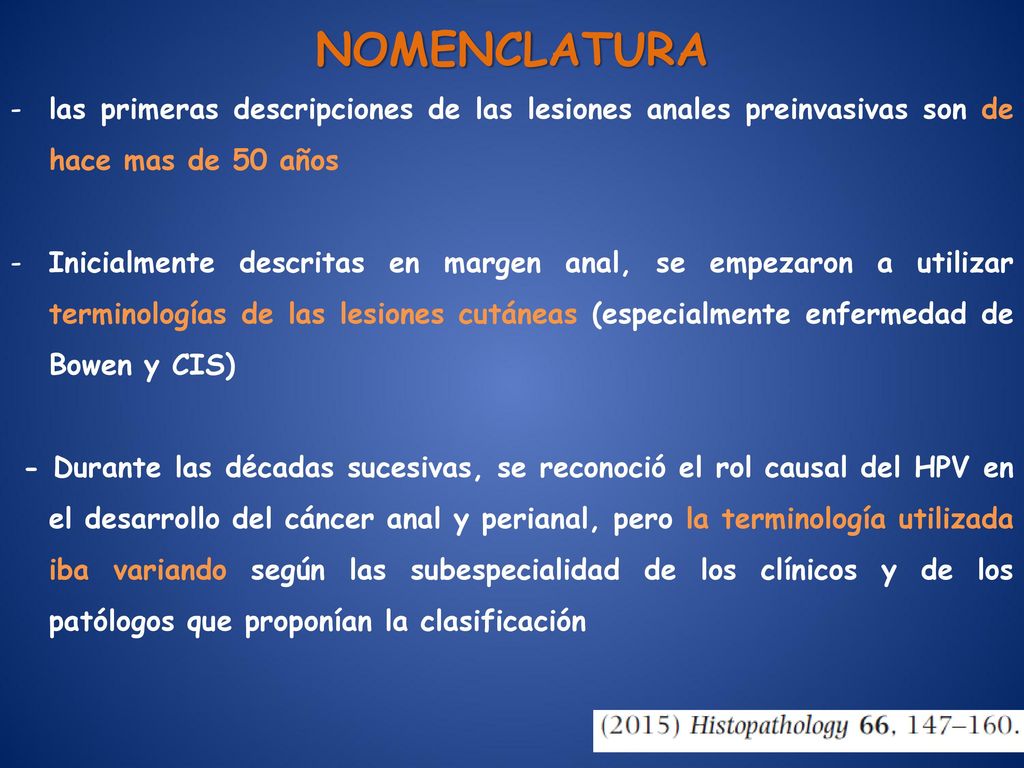 NOMENCLATURA

- las primeras descripciones de las lesiones anales preinvasivas son de hace mas de 50 años

- Inicialmente descritas en margen anal, se empezaron a utilizar terminologías de las lesiones cutáneas (especialmente enfermedad de Bowen y CIS)

- Durante las décadas sucesivas, se reconoció el rol causal del HPV en el desarrollo del cáncer anal y perianal, pero la terminología utilizada iba variando según las subespecialidad de los clínicos y de los patólogos que proponían la clasificación

(2015) Histopathology 66, 147–160.